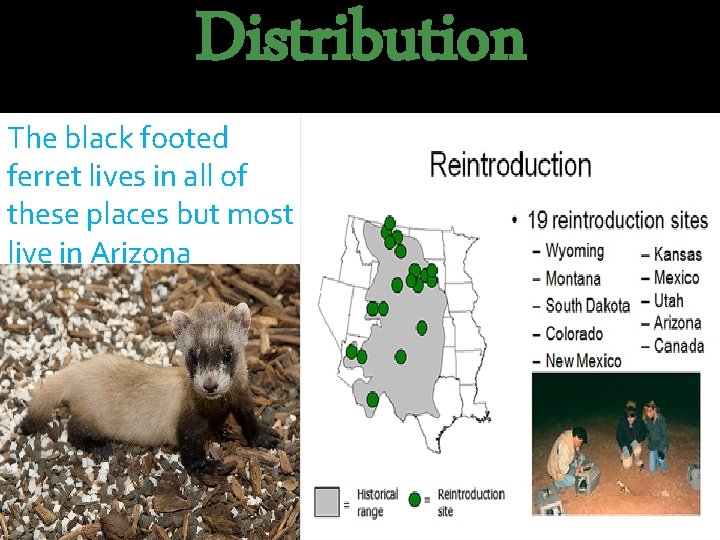 Distribution

The black footed ferret lives in all of these places but most live in Arizona

Reintroduction

• 19 reintroduction sites
– Wyoming
– Montana
– South Dakota
– Colorado
– New Mexico
– Kansas
– Mexico
– Utah
– Arizona
– Canada

= Historical range
= Reintroduction site